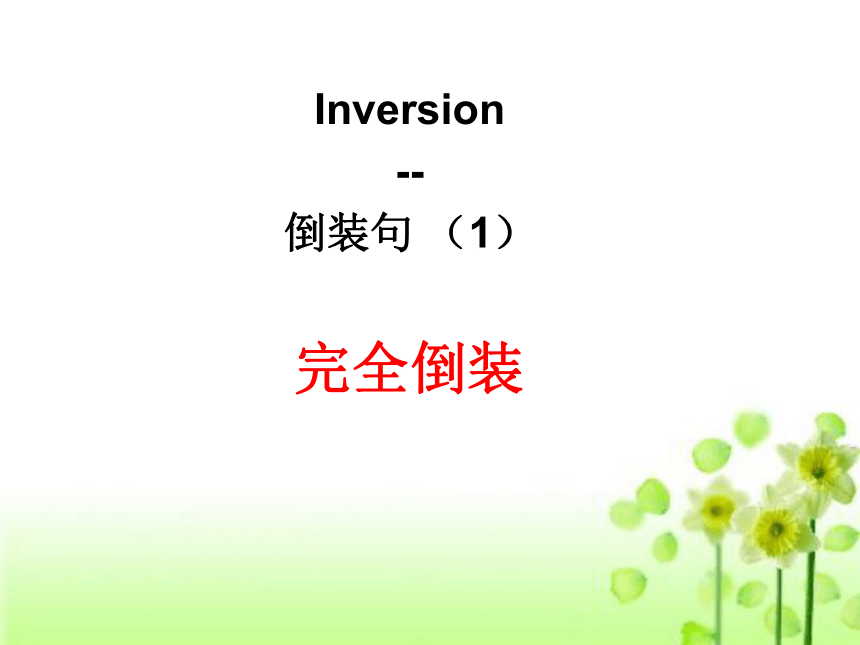 Inversion

--

倒装句 （1）

完全倒装